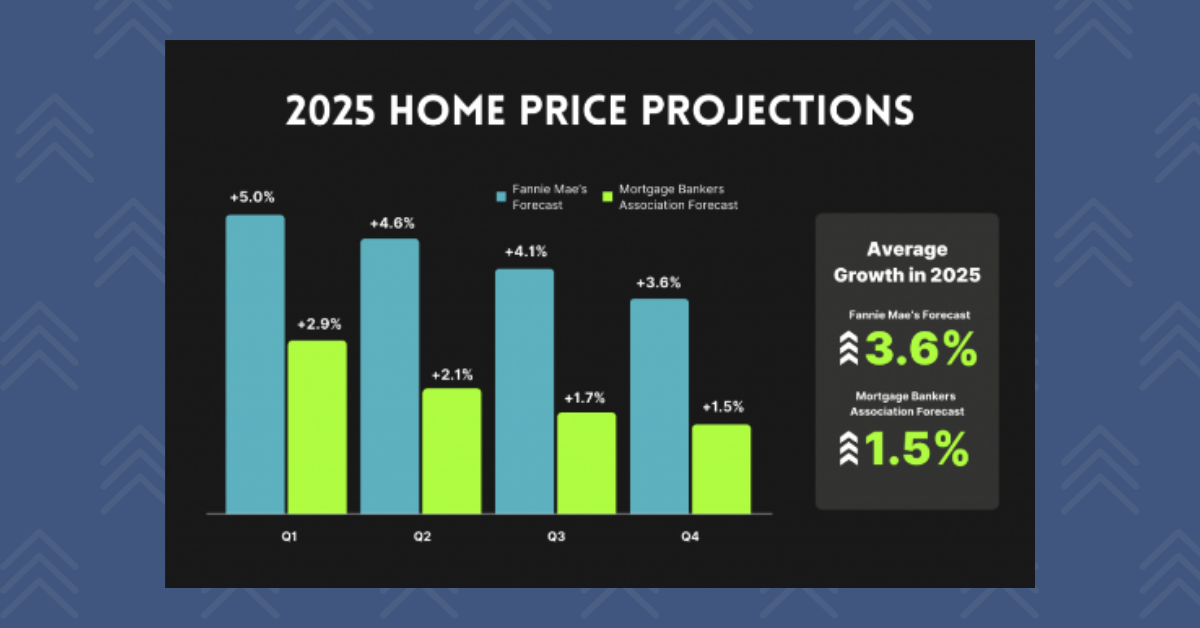 2025 HOME PRICE PROJECTIONS

Fannie Mae's Forecast
Mortgage Bankers Association Forecast

+5.0%
+2.9%
+4.6%
+2.1%
+4.1%
+1.7%
+3.6%
+1.5%

Q1
Q2
Q3
Q4

Average Growth in 2025

Fannie Mae's Forecast
3.6%

Mortgage Bankers Association Forecast
1.5%